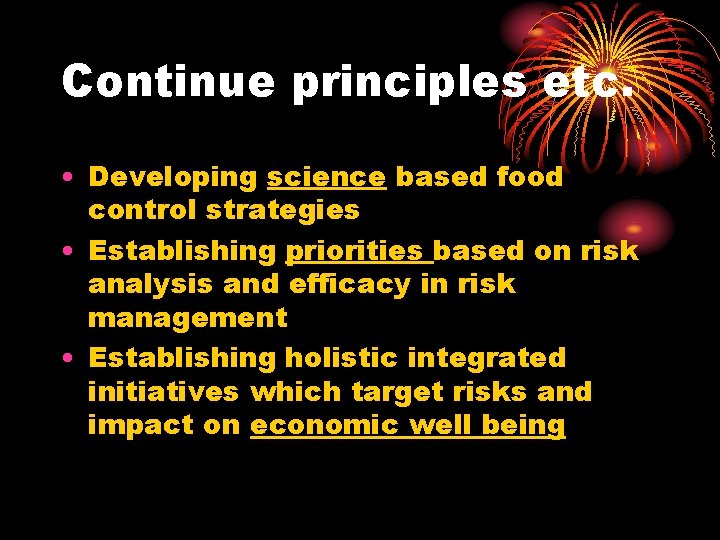 Continue principles etc.

• Developing science based food control strategies
• Establishing priorities based on risk analysis and efficacy in risk management
• Establishing holistic integrated initiatives which target risks and impact on economic well being